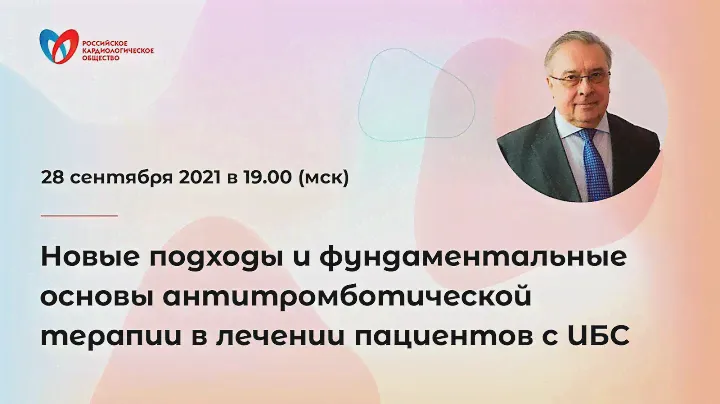 РОССИЙСКОЕ КАРДИОЛОГИЧЕСКОЕ ОБЩЕСТВО

28 сентября 2021 в 19.00 (мск)

Новые подходы и фундаментальные основы антитромботической терапии в лечении пациентов с ИБС